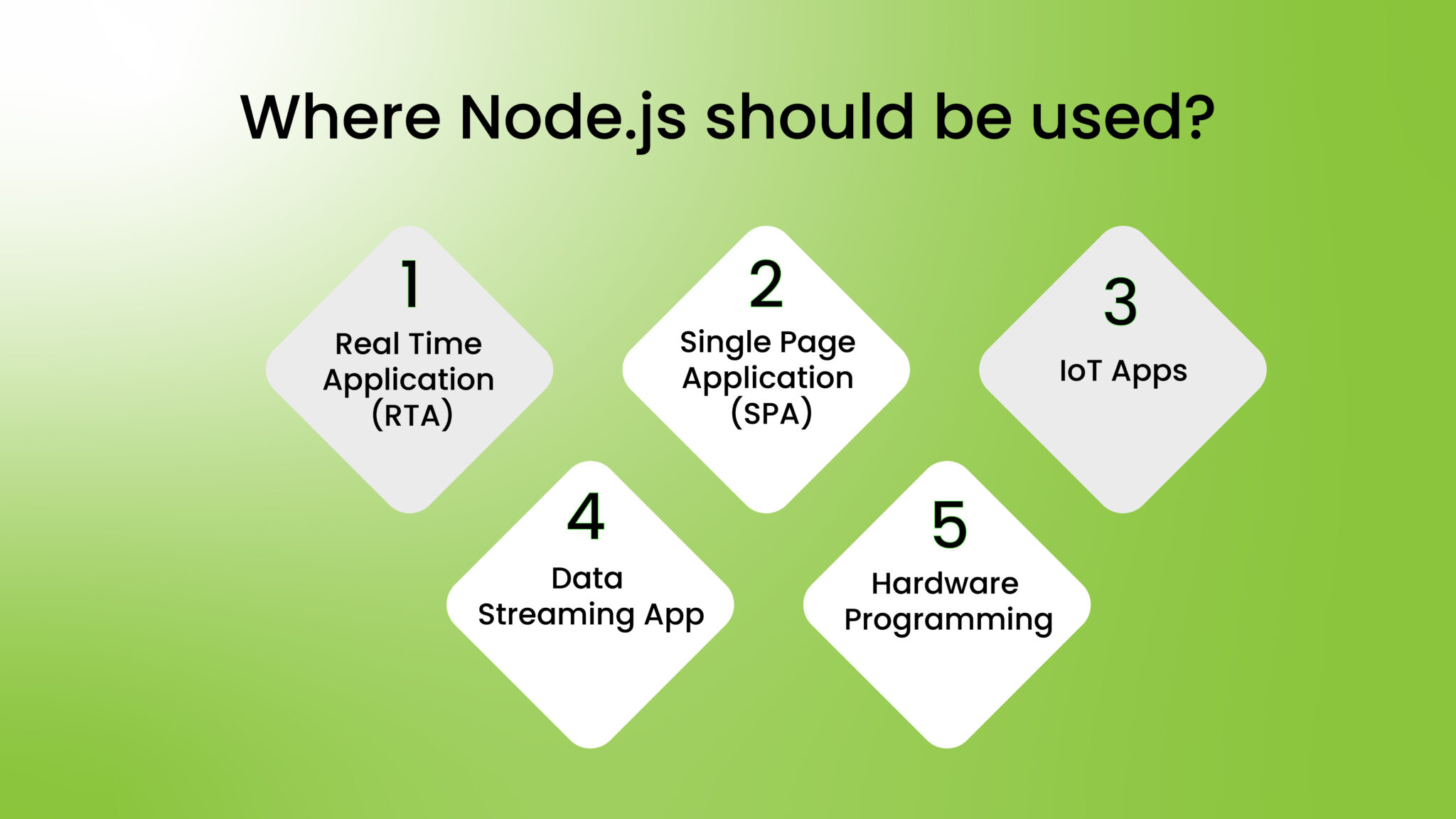 Where Node.js should be used?

1
Real Time Application (RTA)

2
Single Page Application (SPA)

3
IoT Apps

4
Data Streaming App

5
Hardware Programming